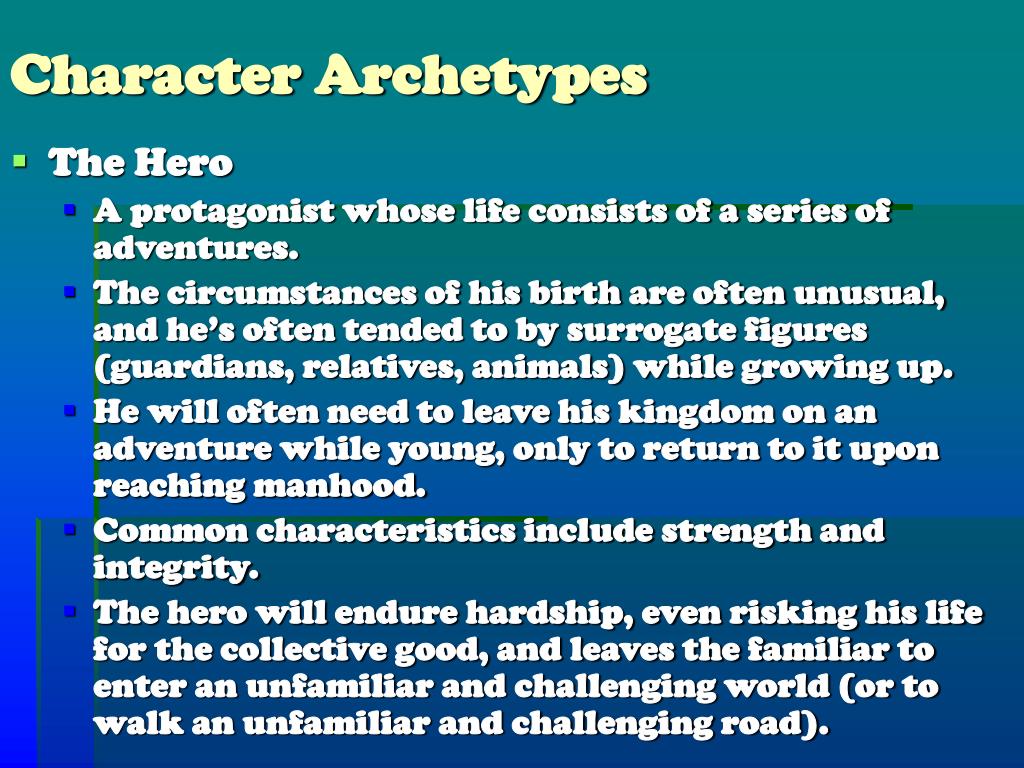 Character Archetypes

▪ The Hero
▪ A protagonist whose life consists of a series of adventures.
▪ The circumstances of his birth are often unusual, and he's often tended to by surrogate figures (guardians, relatives, animals) while growing up.
▪ He will often need to leave his kingdom on an adventure while young, only to return to it upon reaching manhood.
▪ Common characteristics include strength and integrity.
▪ The hero will endure hardship, even risking his life for the collective good, and leaves the familiar to enter an unfamiliar and challenging world (or to walk an unfamiliar and challenging road).